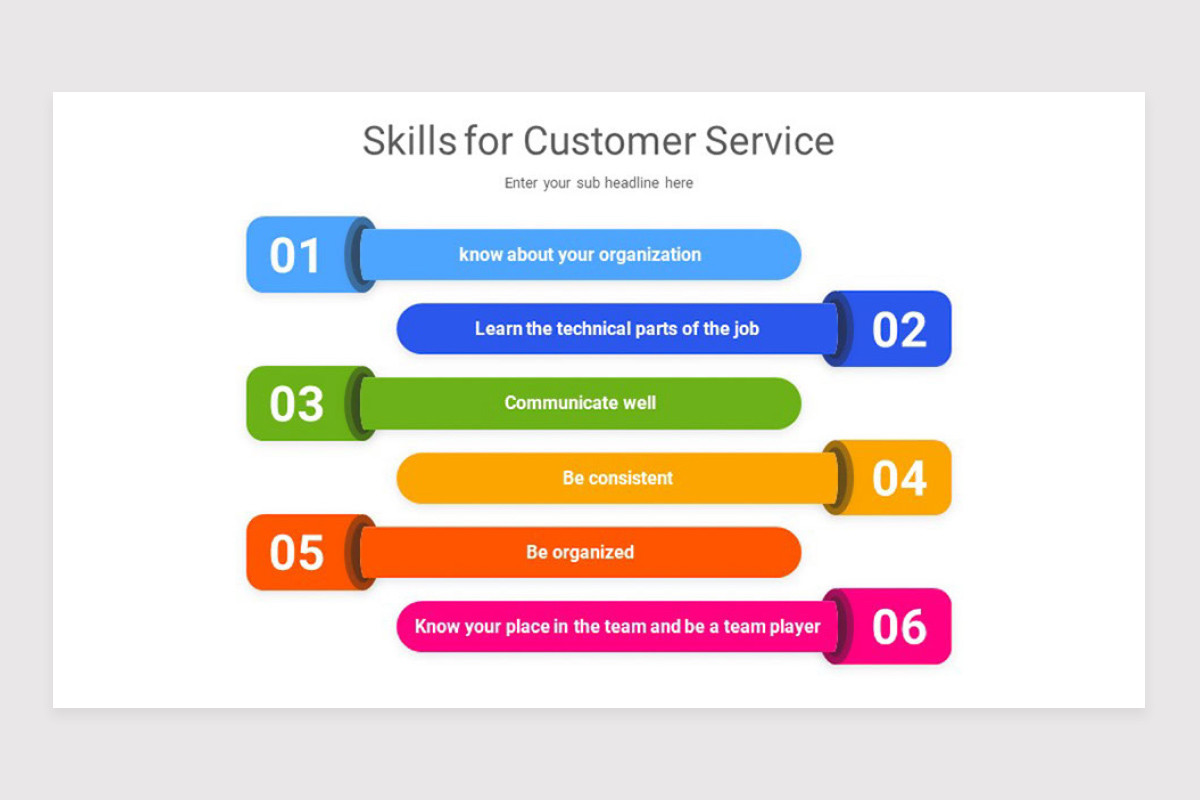 Skills for Customer Service

Enter your sub headline here

01 know about your organization

Learn the technical parts of the job 02

03 Communicate well

Be consistent 04

05 Be organized

Know your place in the team and be a team player 06